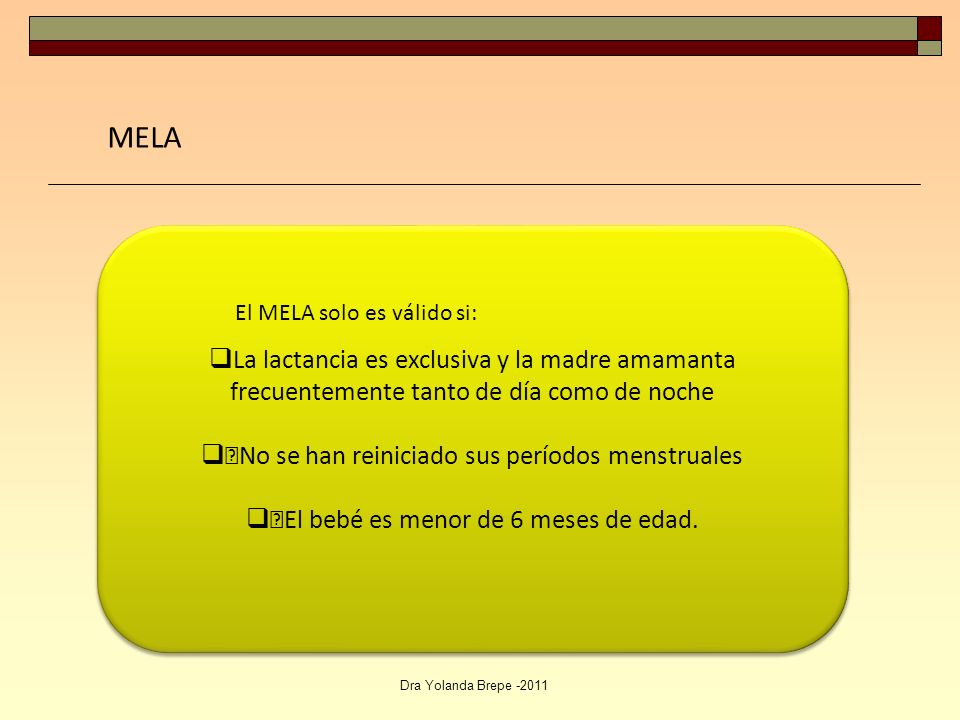 MELA

El MELA solo es válido si:

❑La lactancia es exclusiva y la madre amamanta frecuentemente tanto de día como de noche

❑No se han reiniciado sus períodos menstruales

❑El bebé es menor de 6 meses de edad.

Dra Yolanda Brepe -2011